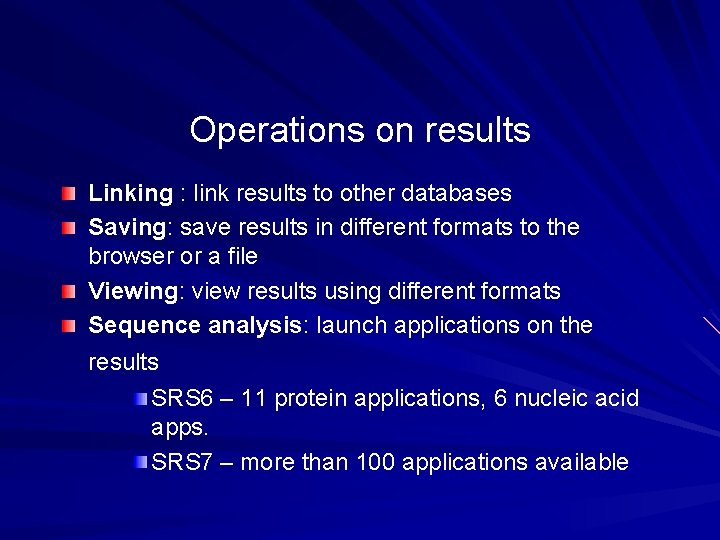 Operations on results

Linking : link results to other databases

Saving: save results in different formats to the browser or a file

Viewing: view results using different formats

Sequence analysis: launch applications on the results

SRS6 – 11 protein applications, 6 nucleic acid apps.

SRS7 – more than 100 applications available